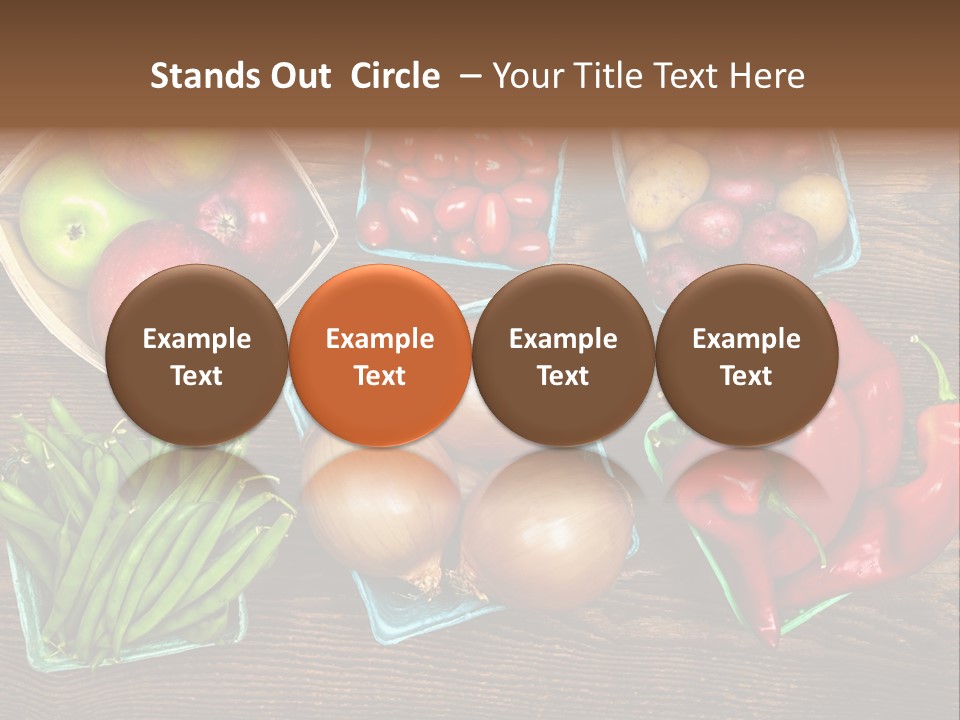 Stands Out Circle – Your Title Text Here

Example Text

Example Text

Example Text

Example Text